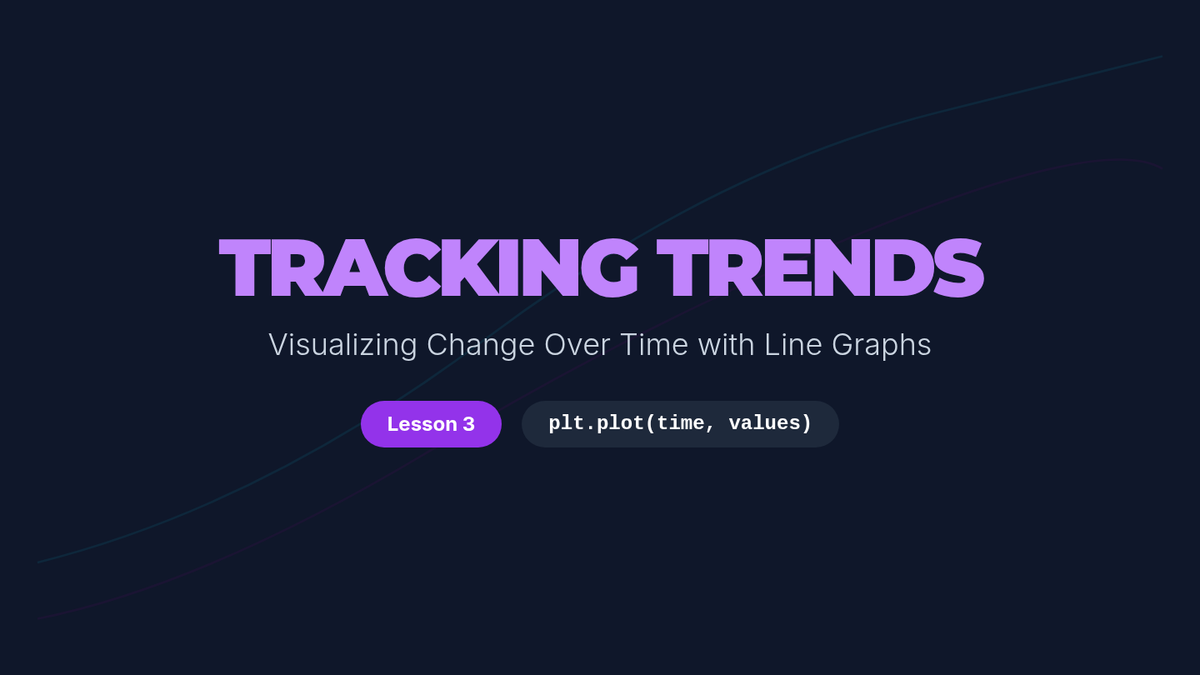 TRACKING TRENDS

Visualizing Change Over Time with Line Graphs

Lesson 3

plt.plot(time, values)